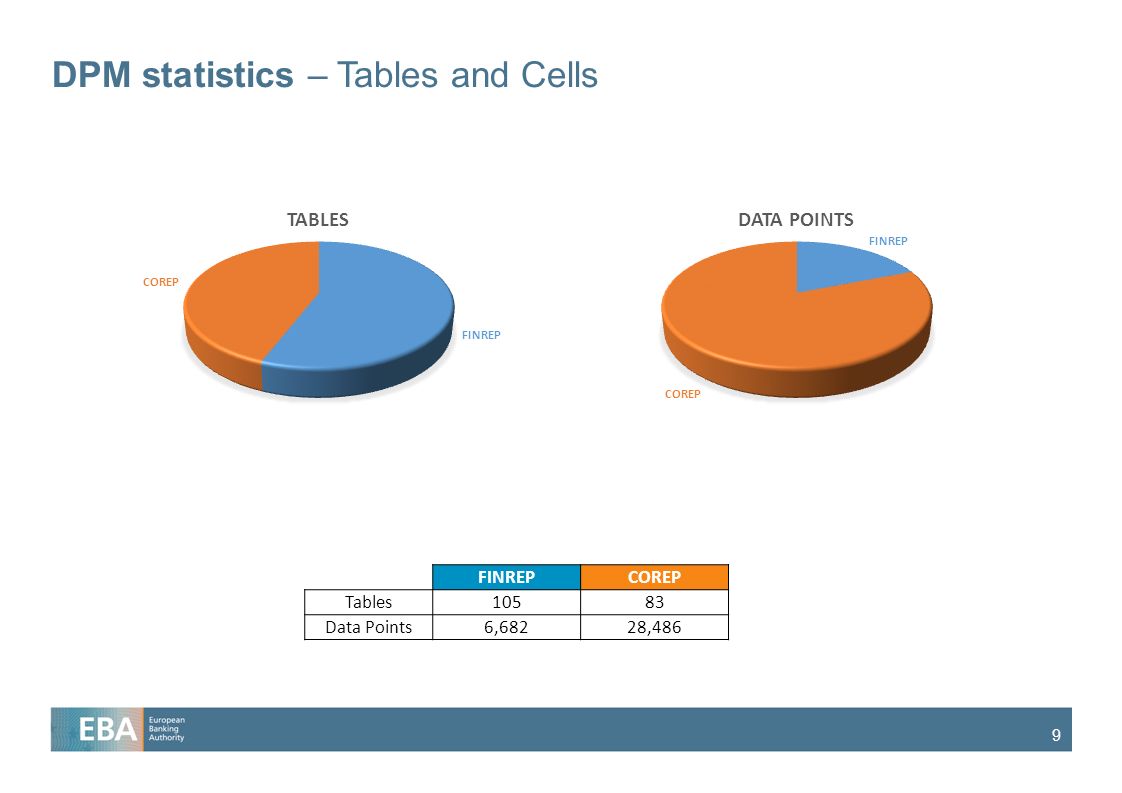 DPM statistics – Tables and Cells

TABLES

COREP

FINREP

DATA POINTS

FINREP

COREP

| | FINREP | COREP |
|---|---|---|
| Tables | 105 | 83 |
| Data Points | 6,682 | 28,486 |

EBA European Banking Authority

9